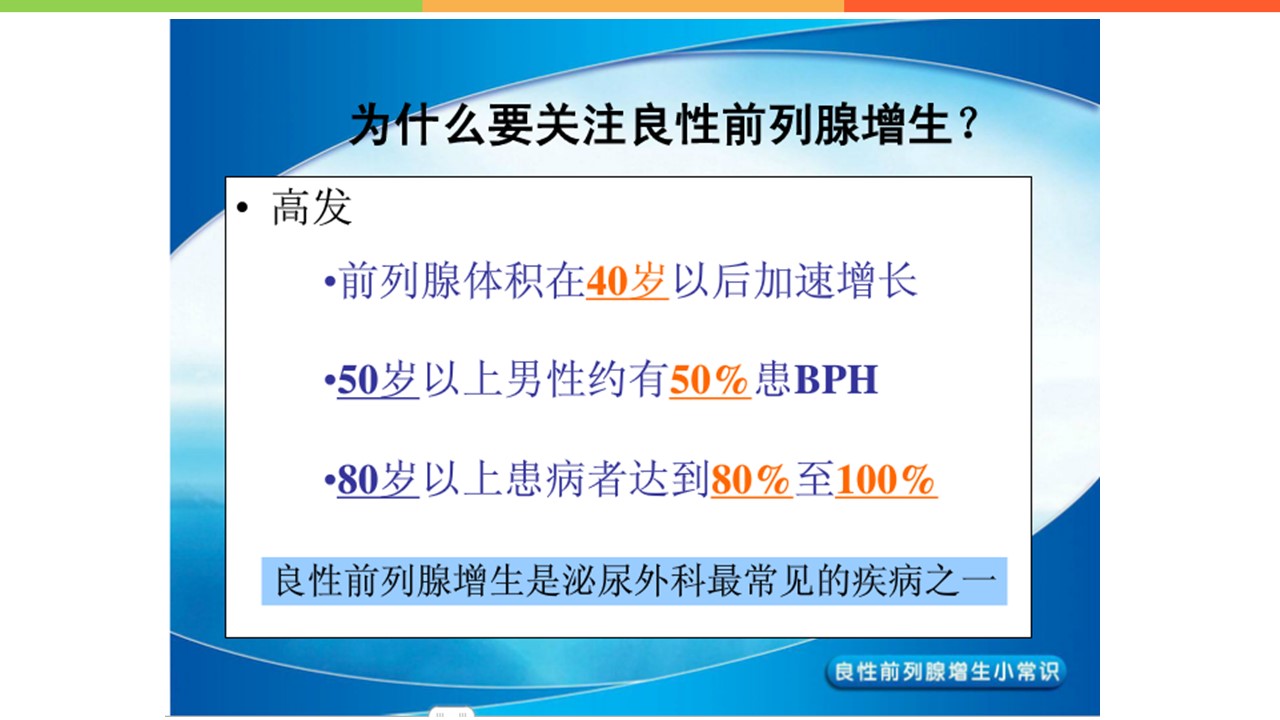 为什么要关注良性前列腺增生？

• 高发

•前列腺体积在40岁以后加速增长

•50岁以上男性约有50%患BPH

•80岁以上患病者达到80%至100%

良性前列腺增生是泌尿外科最常见的疾病之一

良性前列腺增生小常识